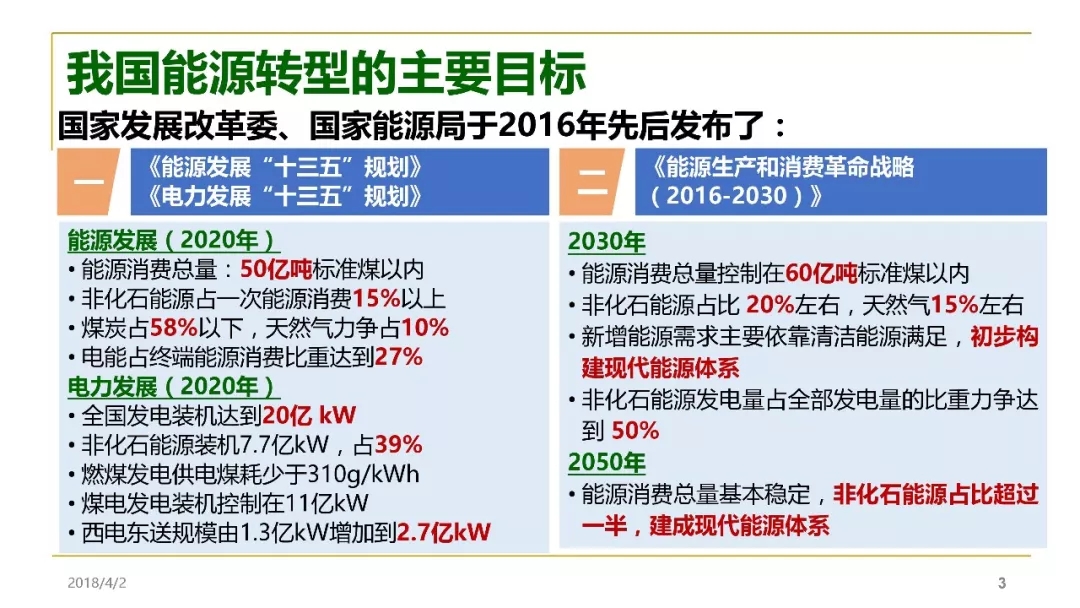 我国能源转型的主要目标

国家发展改革委、国家能源局于2016年先后发布了：

一

《能源发展“十三五”规划》
《电力发展“十三五”规划》

能源发展（2020年）
• 能源消费总量：50亿吨标准煤以内
• 非化石能源占一次能源消费15%以上
• 煤炭占58%以下，天然气力争占10%
• 电能占终端能源消费比重达到27%

电力发展（2020年）
• 全国发电装机达到20亿 kW
• 非化石能源装机7.7亿kW，占39%
• 燃煤发电供电煤耗少于310g/kWh
• 煤电发电装机控制在11亿kW
• 西电东送规模由1.3亿kW增加到2.7亿kW

二

《能源生产和消费革命战略（2016-2030）》

2030年
• 能源消费总量控制在60亿吨标准煤以内
• 非化石能源占比 20%左右，天然气15%左右
• 新增能源需求主要依靠清洁能源满足，初步构建现代能源体系
• 非化石能源发电量占全部发电量的比重力争达到 50%

2050年
• 能源消费总量基本稳定，非化石能源占比超过一半，建成现代能源体系

2018/4/2

3